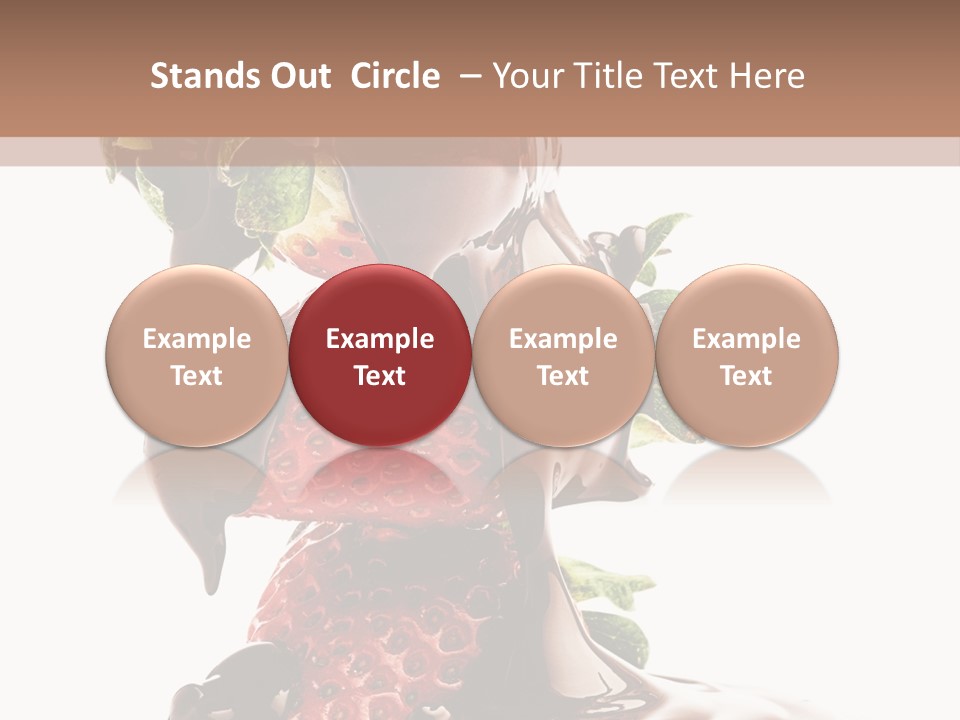 Stands Out Circle – Your Title Text Here

Example Text

Example Text

Example Text

Example Text